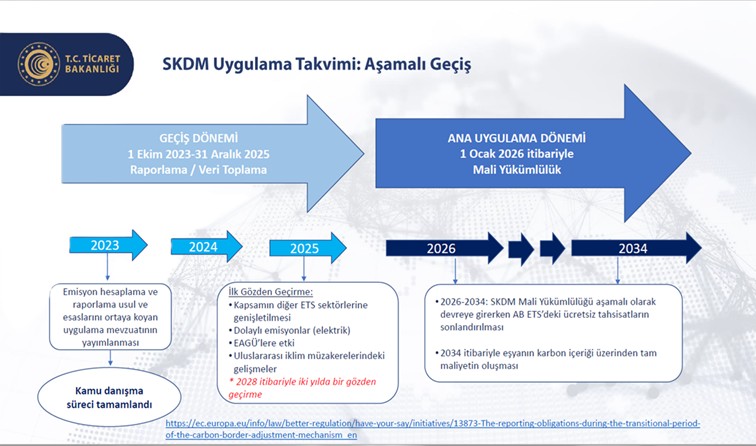 T.C. TİCARET BAKANLIĞI

SKDM Uygulama Takvimi: Aşamalı Geçiş

GEÇİŞ DÖNEMİ
1 Ekim 2023-31 Aralık 2025
Raporlama / Veri Toplama

ANA UYGULAMA DÖNEMİ
1 Ocak 2026 itibariyle
Mali Yükümlülük

2023

2024

2025

2026

2034

Emisyon hesaplama ve raporlama usul ve esaslarını ortaya koyan uygulama mevzuatının yayımlanması

Kamu danışma süreci tamamlandı

İlk Gözden Geçirme:
• Kapsamın diğer ETS sektörlerine genişletilmesi
• Dolaylı emisyonlar (elektrik)
• EAGÜ'lere etki
• Uluslararası iklim müzakerelerindeki gelişmeler
* 2028 itibariyle iki yılda bir gözden geçirme

• 2026-2034: SKDM Mali Yükümlülüğü aşamalı olarak devreye girerken AB ETS'deki ücretsiz tahsisatların sonlandırılması

• 2034 itibariyle eşyanın karbon içeriği üzerinden tam maliyetin oluşması

https://ec.europa.eu/info/law/better-regulation/have-your-say/initiatives/13873-The-reporting-obligations-during-the-transitional-period-of-the-carbon-border-adjustment-mechanism_en